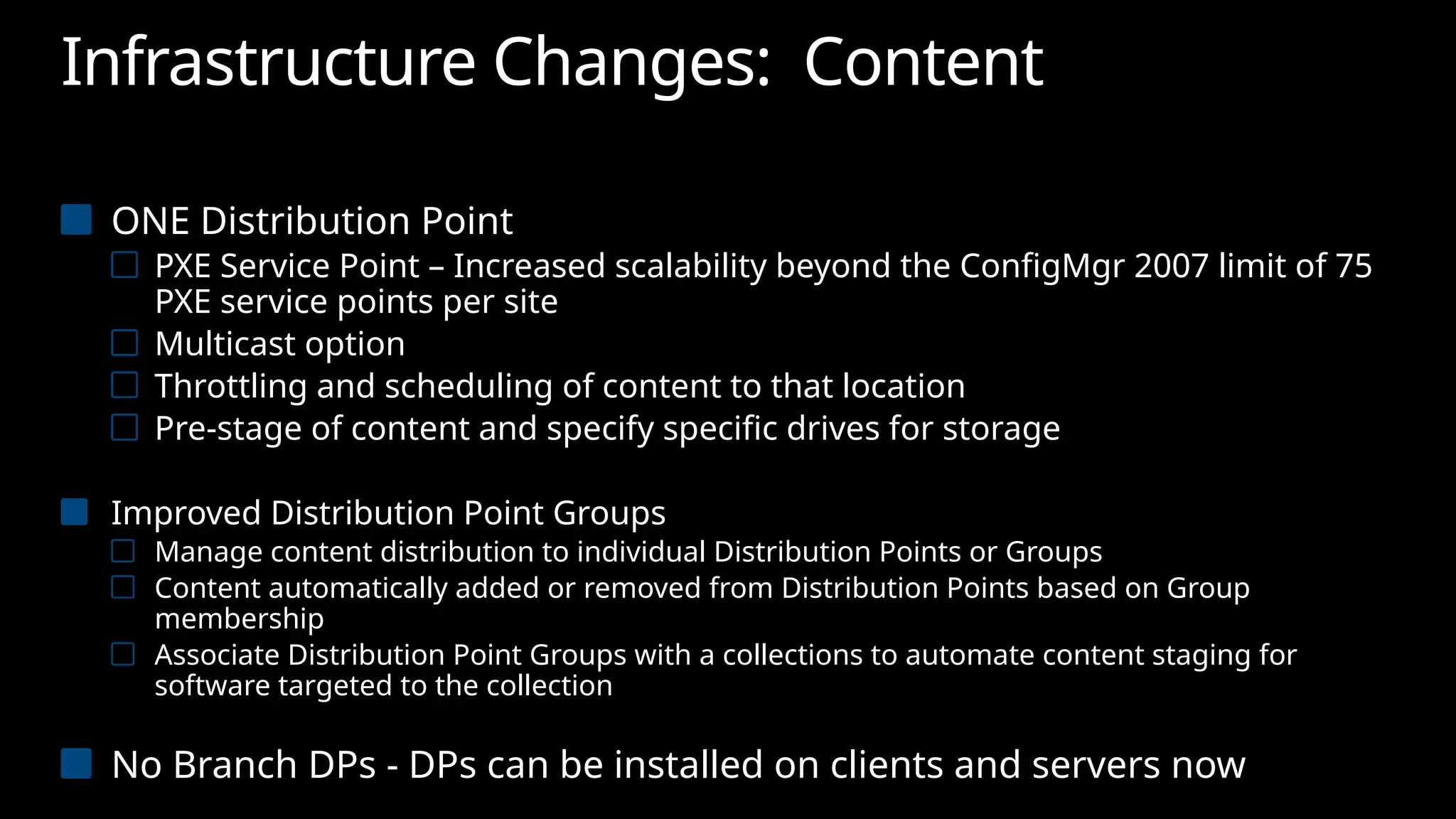 Infrastructure Changes: Content

ONE Distribution Point

PXE Service Point – Increased scalability beyond the ConfigMgr 2007 limit of 75 PXE service points per site

Multicast option

Throttling and scheduling of content to that location

Pre-stage of content and specify specific drives for storage

Improved Distribution Point Groups

Manage content distribution to individual Distribution Points or Groups

Content automatically added or removed from Distribution Points based on Group membership

Associate Distribution Point Groups with a collections to automate content staging for software targeted to the collection

No Branch DPs - DPs can be installed on clients and servers now